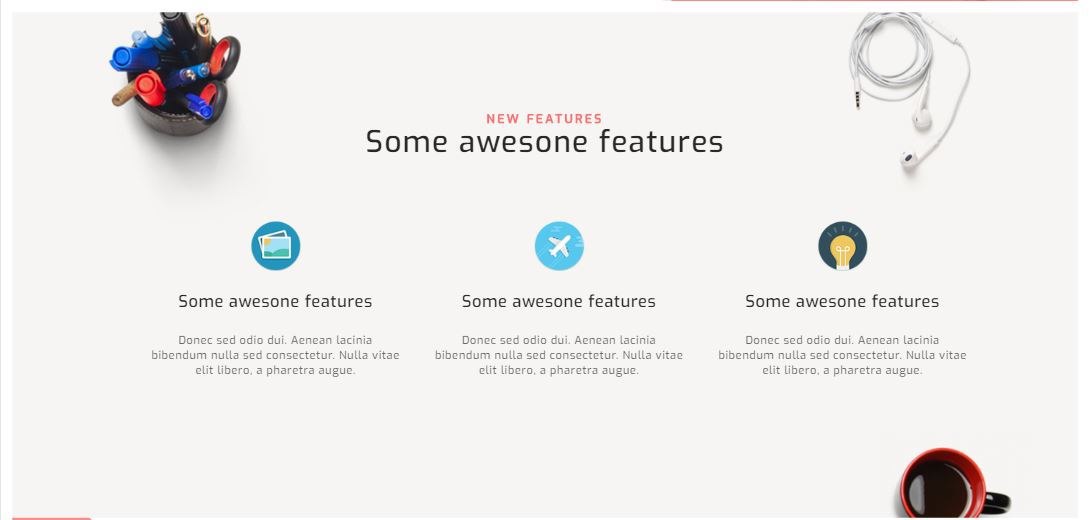 NEW FEATURES

Some awesone features

Some awesone features

Donec sed odio dui. Aenean lacinia bibendum nulla sed consectetur. Nulla vitae elit libero, a pharetra augue.

Some awesone features

Donec sed odio dui. Aenean lacinia bibendum nulla sed consectetur. Nulla vitae elit libero, a pharetra augue.

Some awesone features

Donec sed odio dui. Aenean lacinia bibendum nulla sed consectetur. Nulla vitae elit libero, a pharetra augue.